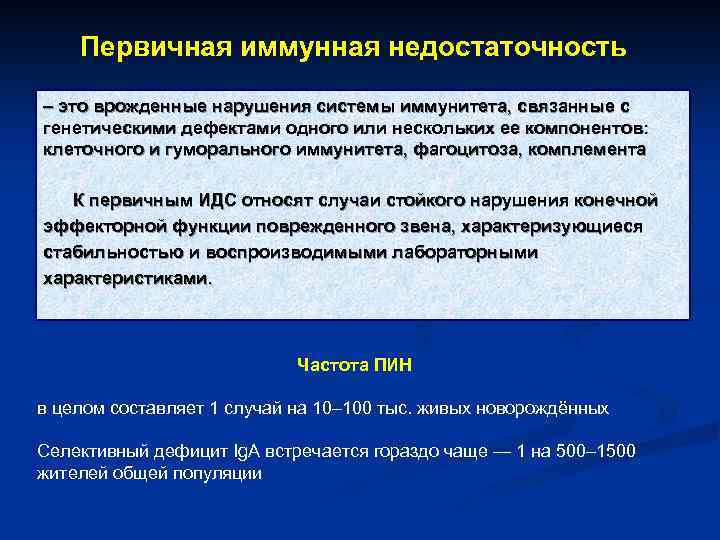 Первичная иммунная недостаточность

– это врожденные нарушения системы иммунитета, связанные с генетическими дефектами одного или нескольких ее компонентов: клеточного и гуморального иммунитета, фагоцитоза, комплемента

К первичным ИДС относят случаи стойкого нарушения конечной эффекторной функции поврежденного звена, характеризующиеся стабильностью и воспроизводимыми лабораторными характеристиками.

Частота ПИН

в целом составляет 1 случай на 10–100 тыс. живых новорождённых

Селективный дефицит IgA встречается гораздо чаще — 1 на 500–1500 жителей общей популяции